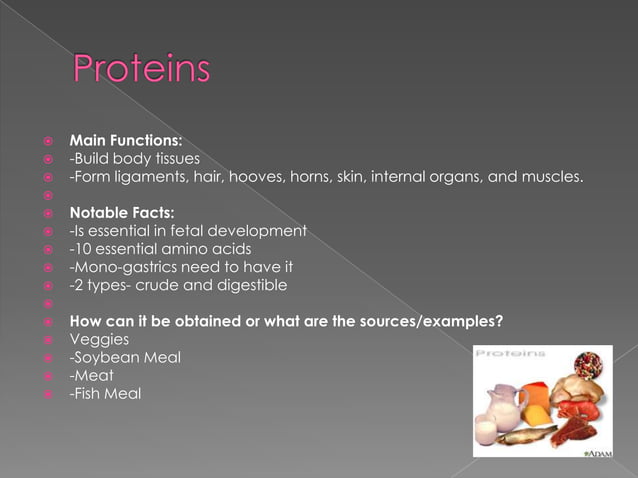 Proteins

Main Functions:
-Build body tissues
-Form ligaments, hair, hooves, horns, skin, internal organs, and muscles.

Notable Facts:
-Is essential in fetal development
-10 essential amino acids
-Mono-gastrics need to have it
-2 types- crude and digestible

How can it be obtained or what are the sources/examples?
Veggies
-Soybean Meal
-Meat
-Fish Meal

Proteins
ADAM